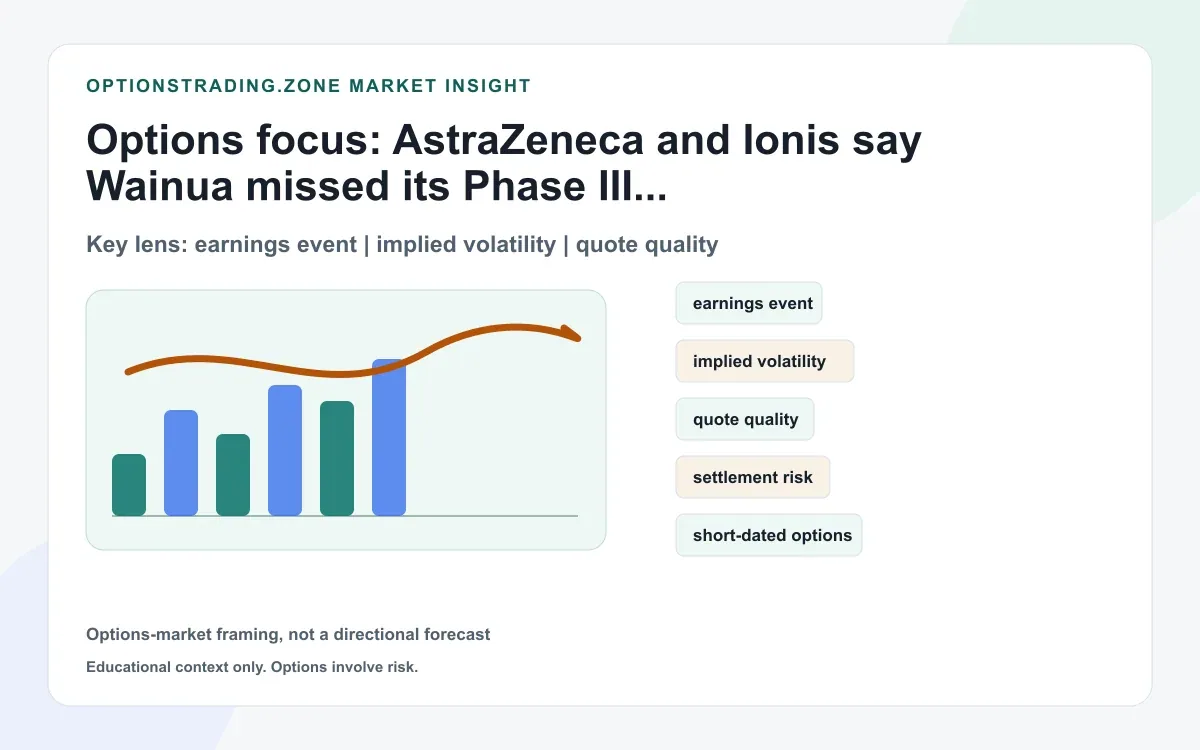 OPTIONSTRADING.ZONE MARKET INSIGHT

Options focus: AstraZeneca and Ionis say Wainua missed its Phase III...

Key lens: earnings event | implied volatility | quote quality

earnings event

implied volatility

quote quality

settlement risk

short-dated options

Options-market framing, not a directional forecast

Educational context only. Options involve risk.